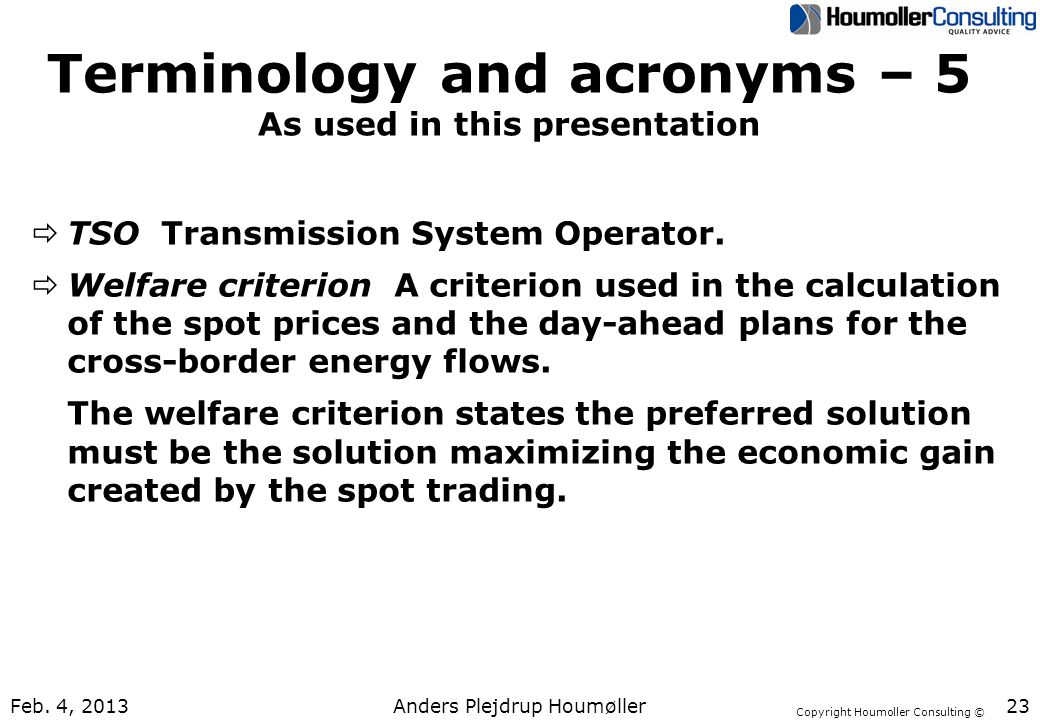 HoumollerConsulting
QUALITY ADVICE

Terminology and acronyms – 5
As used in this presentation

⇨ TSO Transmission System Operator.

⇨ Welfare criterion A criterion used in the calculation of the spot prices and the day-ahead plans for the cross-border energy flows.

The welfare criterion states the preferred solution must be the solution maximizing the economic gain created by the spot trading.

Feb. 4, 2013 Anders Plejdrup Houmøller Copyright Houmoller Consulting © 23